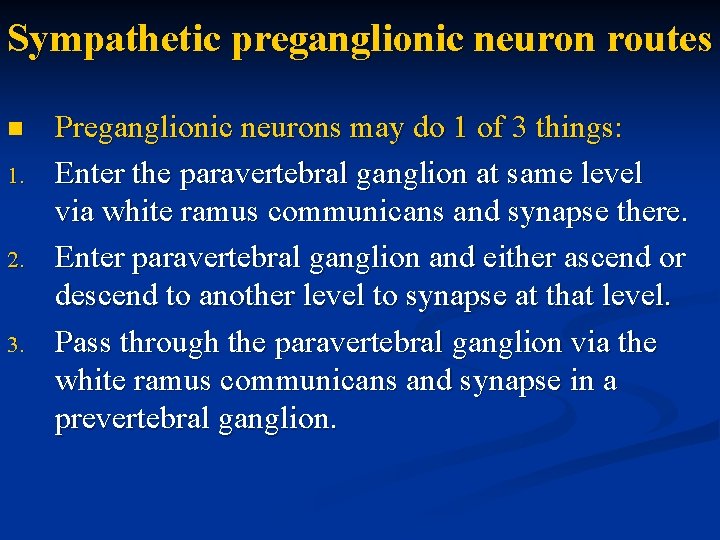 Sympathetic preganglionic neuron routes

■ Preganglionic neurons may do 1 of 3 things:
1. Enter the paravertebral ganglion at same level via white ramus communicans and synapse there.
2. Enter paravertebral ganglion and either ascend or descend to another level to synapse at that level.
3. Pass through the paravertebral ganglion via the white ramus communicans and synapse in a prevertebral ganglion.